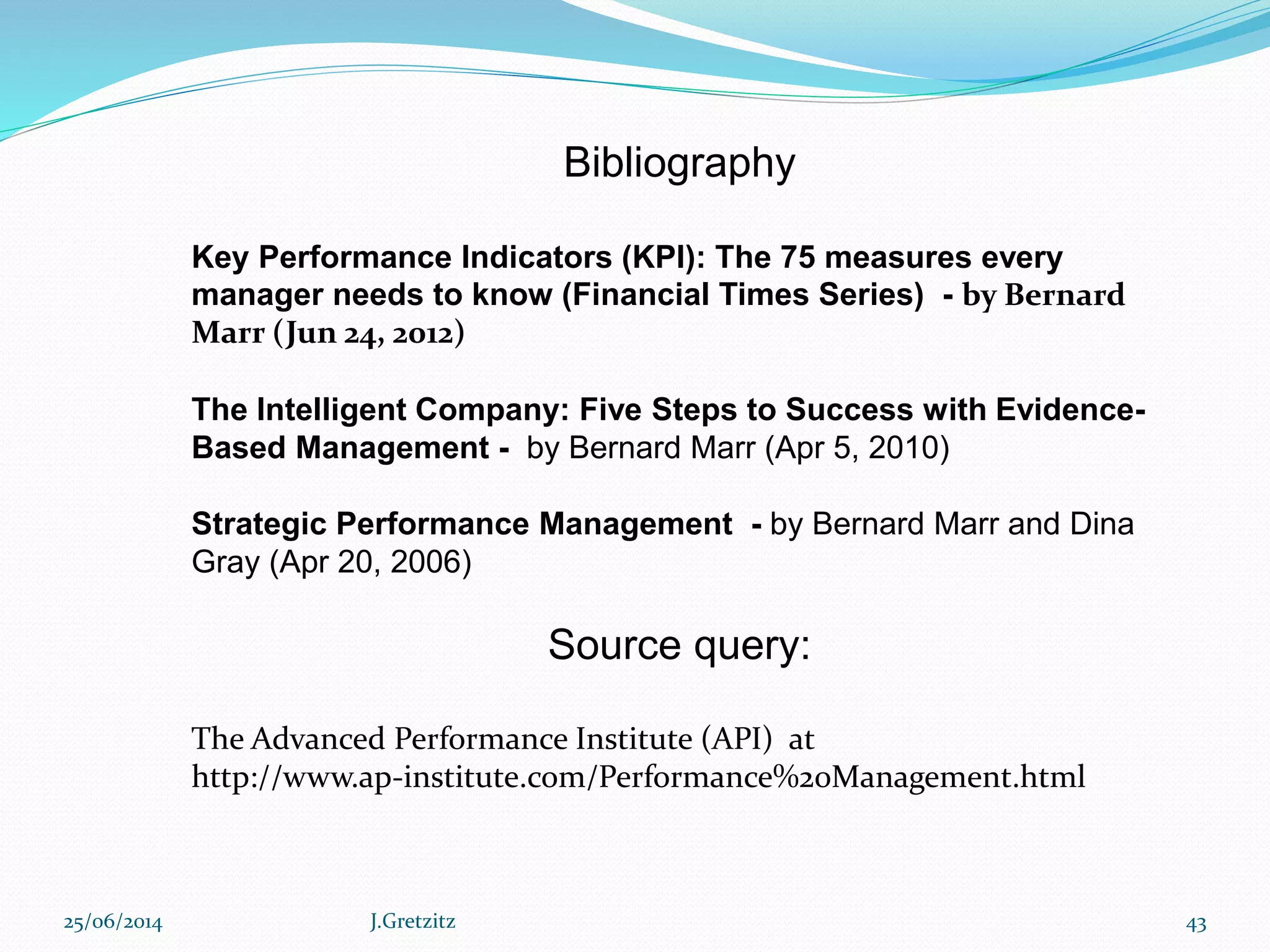 Bibliography

Key Performance Indicators (KPI): The 75 measures every manager needs to know (Financial Times Series) - by Bernard Marr (Jun 24, 2012)

The Intelligent Company: Five Steps to Success with Evidence-Based Management - by Bernard Marr (Apr 5, 2010)

Strategic Performance Management - by Bernard Marr and Dina Gray (Apr 20, 2006)

Source query:

The Advanced Performance Institute (API) at http://www.ap-institute.com/Performance%20Management.html

25/06/2014 J.Gretzitz 43